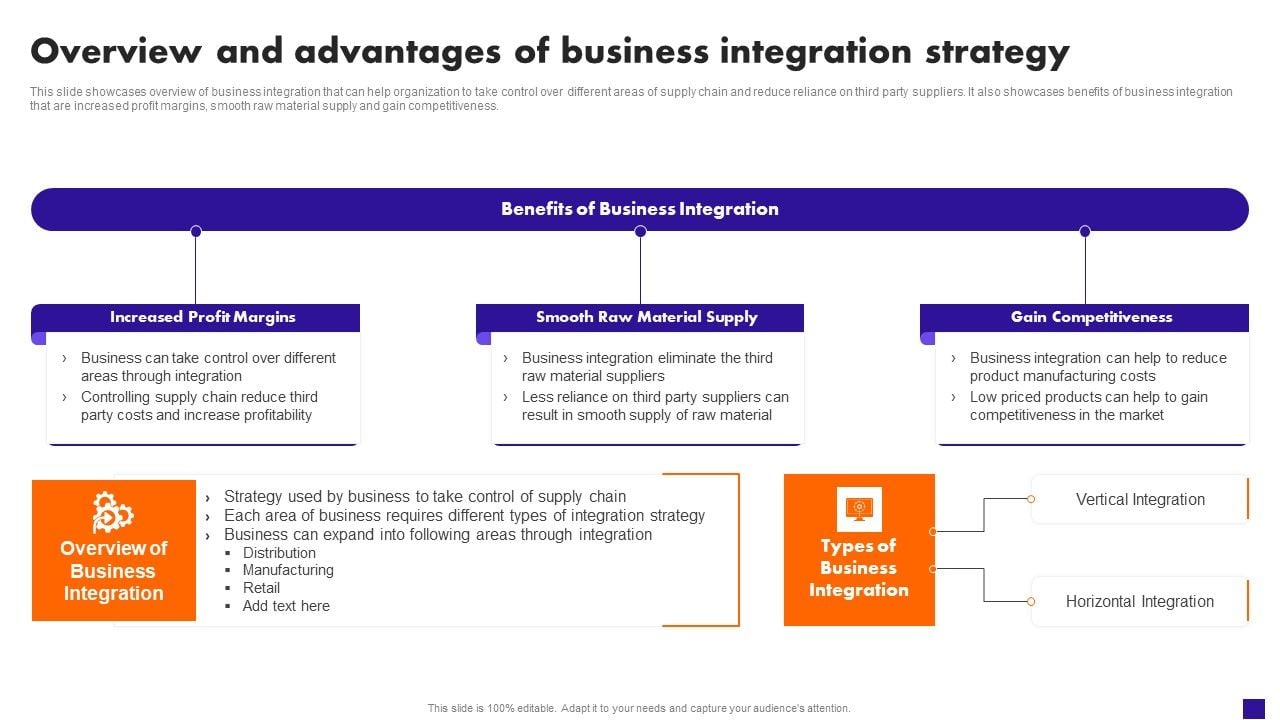 Overview and advantages of business integration strategy

This slide showcases overview of business integration that can help organization to take control over different areas of supply chain and reduce reliance on third party suppliers. It also showcases benefits of business integration that are increased profit margins, smooth raw material supply and gain competitiveness.

Benefits of Business Integration

Increased Profit Margins
› Business can take control over different areas through integration
› Controlling supply chain reduce third party costs and increase profitability

Smooth Raw Material Supply
› Business integration eliminate the third raw material suppliers
› Less reliance on third party suppliers can result in smooth supply of raw material

Gain Competitiveness
› Business integration can help to reduce product manufacturing costs
› Low priced products can help to gain competitiveness in the market

Overview of Business Integration
› Strategy used by business to take control of supply chain
› Each area of business requires different types of integration strategy
› Business can expand into following areas through integration
▪ Distribution
▪ Manufacturing
▪ Retail
▪ Add text here

Types of Business Integration

Vertical Integration

Horizontal Integration

This slide is 100% editable. Adapt it to your needs and capture your audience's attention.